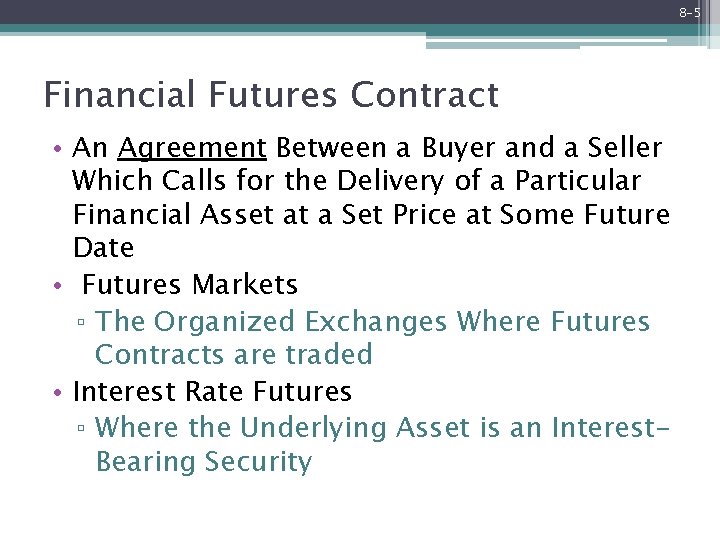 8-5

Financial Futures Contract

• An Agreement Between a Buyer and a Seller Which Calls for the Delivery of a Particular Financial Asset at a Set Price at Some Future Date
• Futures Markets
▫ The Organized Exchanges Where Futures Contracts are traded
• Interest Rate Futures
▫ Where the Underlying Asset is an Interest-Bearing Security